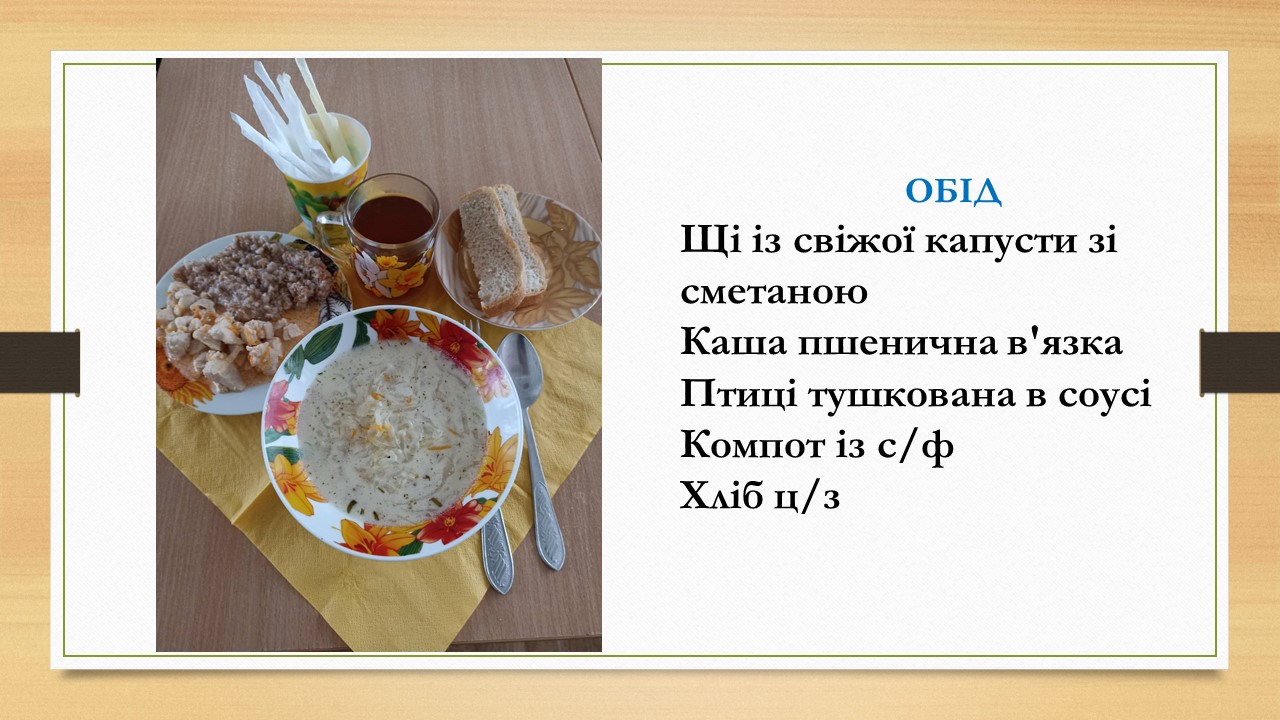 ОБІД
Щі із свіжої капусти зі сметаною
Каша пшенична в'язка
Птиці тушкована в соусі
Компот із с/ф
Хліб ц/з